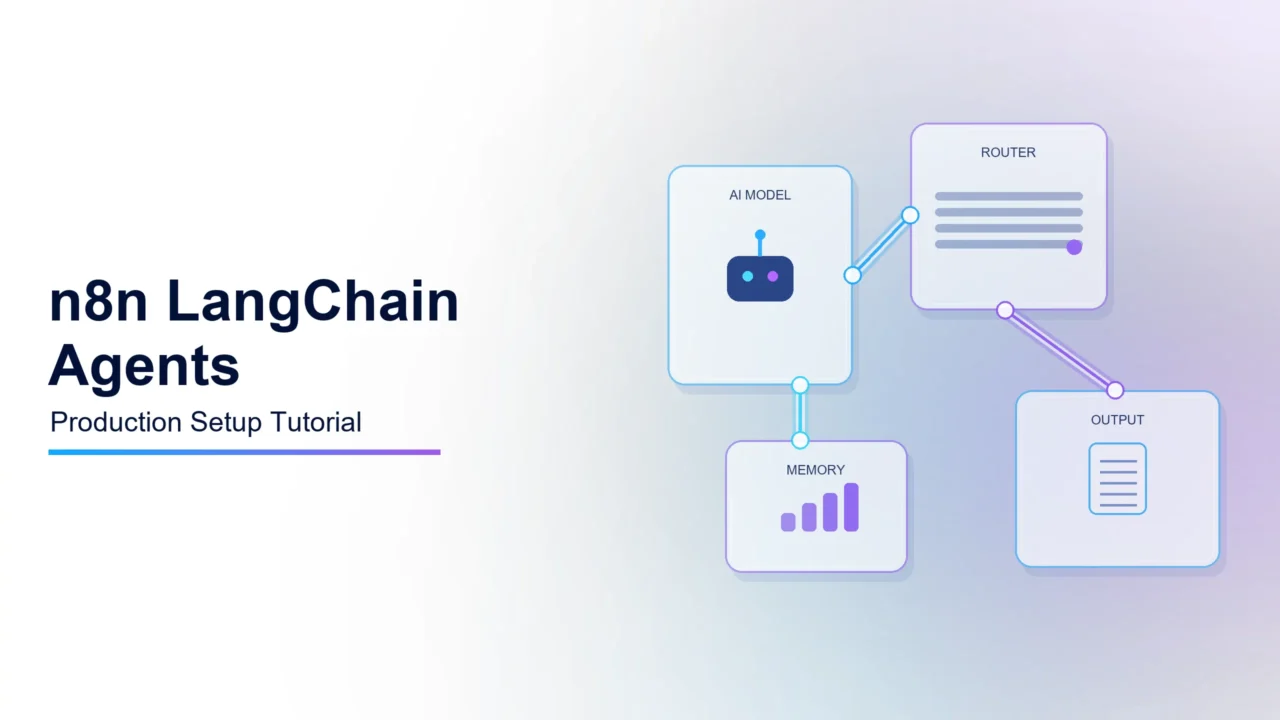 n8n LangChain Agents

Production Setup Tutorial

AI MODEL

ROUTER

MEMORY

OUTPUT